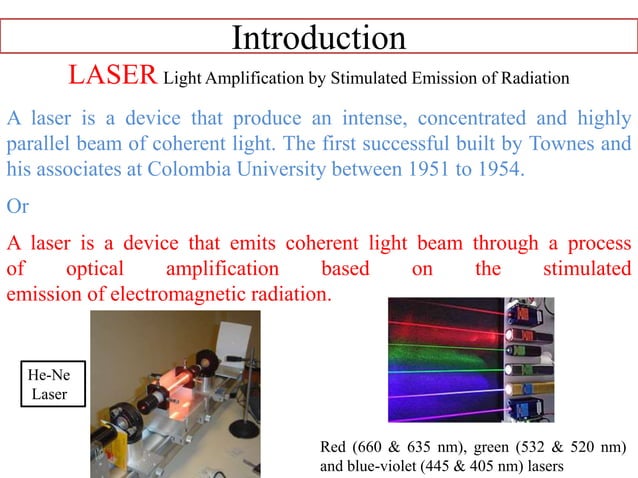 Introduction

LASER Light Amplification by Stimulated Emission of Radiation

A laser is a device that produce an intense, concentrated and highly parallel beam of coherent light. The first successful built by Townes and his associates at Colombia University between 1951 to 1954.

Or

A laser is a device that emits coherent light beam through a process of optical amplification based on the stimulated emission of electromagnetic radiation.

He-Ne Laser

Red (660 & 635 nm), green (532 & 520 nm) and blue-violet (445 & 405 nm) lasers